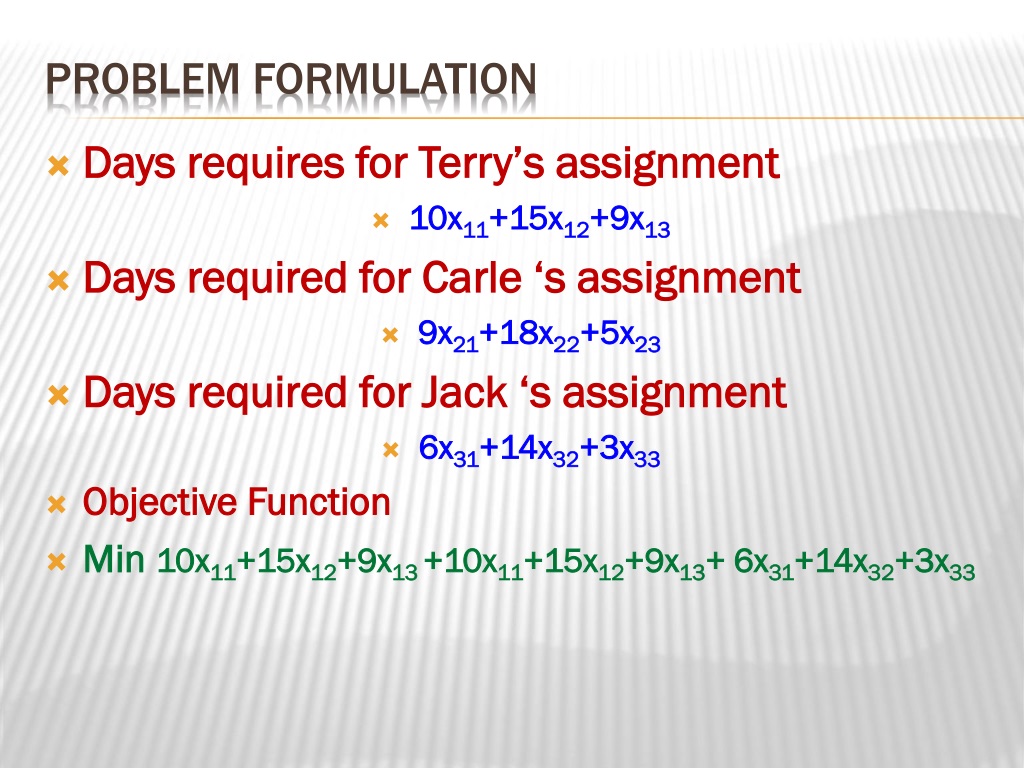 PROBLEM FORMULATION

Days requires for Terry’s assignment

$10x_{11}+15x_{12}+9x_{13}$

Days required for Carle ‘s assignment

$9x_{21}+18x_{22}+5x_{23}$

Days required for Jack ‘s assignment

$6x_{31}+14x_{32}+3x_{33}$

Objective Function

Min $10x_{11}+15x_{12}+9x_{13}+10x_{11}+15x_{12}+9x_{13}+6x_{31}+14x_{32}+3x_{33}$